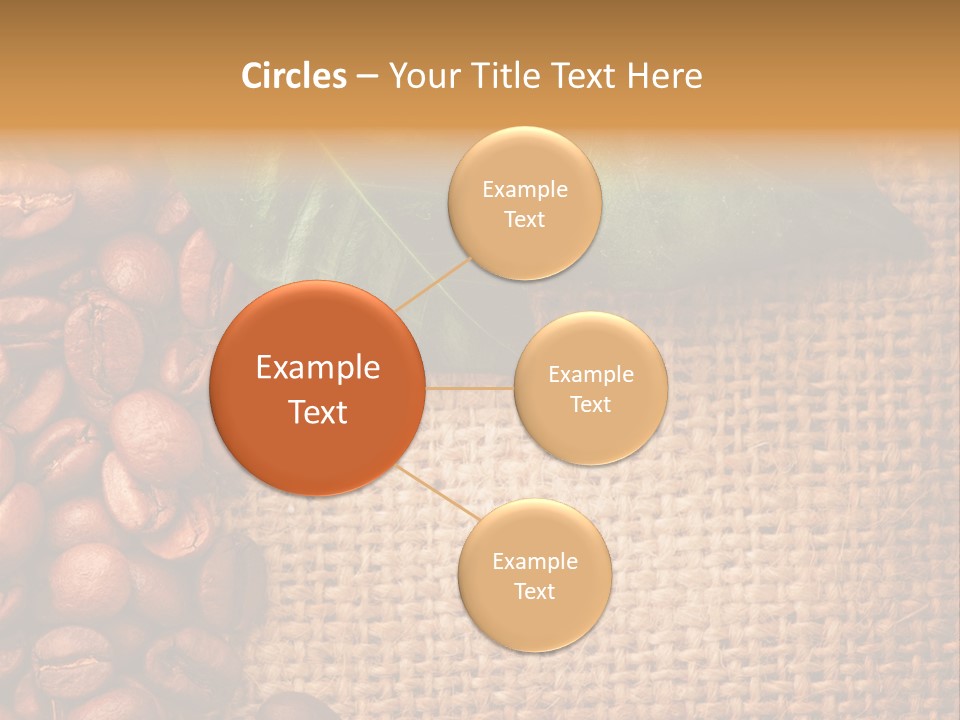 Circles – Your Title Text Here

Example Text

Example Text

Example Text

Example Text